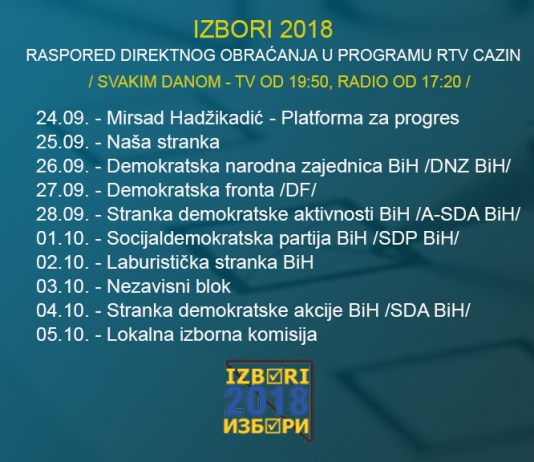 IZBORI 2018

RASPORED DIREKTNOG OBRAĆANJA U PROGRAMU RTV CAZIN

/ SVAKIM DANOM - TV OD 19:50, RADIO OD 17:20 /

24.09. - Mirsad Hadžikadić - Platforma za progres
25.09. - Naša stranka
26.09. - Demokratska narodna zajednica BiH /DNZ BiH/
27.09. - Demokratska fronta /DF/
28.09. - Stranka demokratske aktivnosti BiH /A-SDA BiH/
01.10. - Socijaldemokratska partija BiH /SDP BiH/
02.10. - Laburistička stranka BiH
03.10. - Nezavisni blok
04.10. - Stranka demokratske akcije BiH /SDA BiH/
05.10. - Lokalna izborna komisija

IZB☑RI
2018
ИЗБ☑РИ